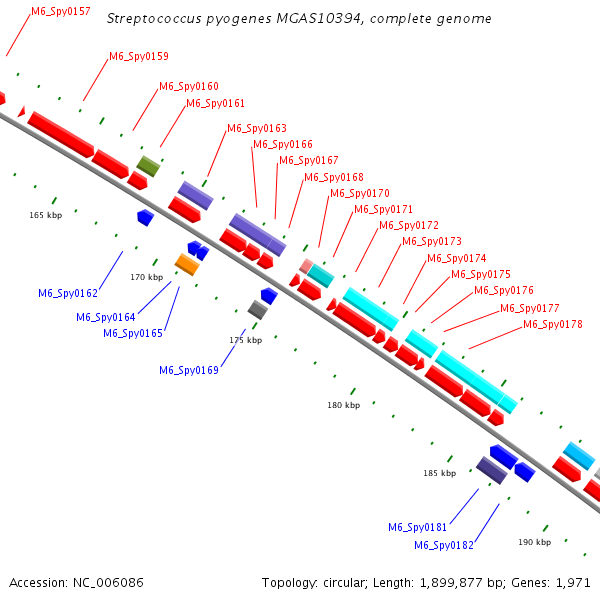 Streptococcus pyogenes MGAS10394, complete genome

M6_Spy0157
M6_Spy0159
M6_Spy0160
M6_Spy0161
M6_Spy0163
M6_Spy0166
M6_Spy0167
M6_Spy0168
M6_Spy0170
M6_Spy0171
M6_Spy0172
M6_Spy0173
M6_Spy0174
M6_Spy0175
M6_Spy0176
M6_Spy0177
M6_Spy0178

165 kbp
170 kbp
175 kbp
180 kbp
185 kbp
190 kbp

M6_Spy0162
M6_Spy0164
M6_Spy0165
M6_Spy0169
M6_Spy0181
M6_Spy0182

Accession: NC_006086

Topology: circular; Length: 1,899,877 bp; Genes: 1,971